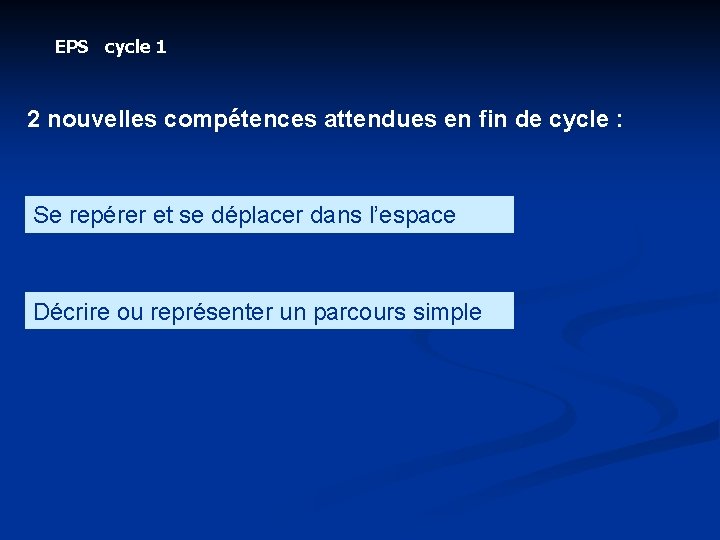 EPS cycle 1

2 nouvelles compétences attendues en fin de cycle :

Se repérer et se déplacer dans l’espace

Décrire ou représenter un parcours simple